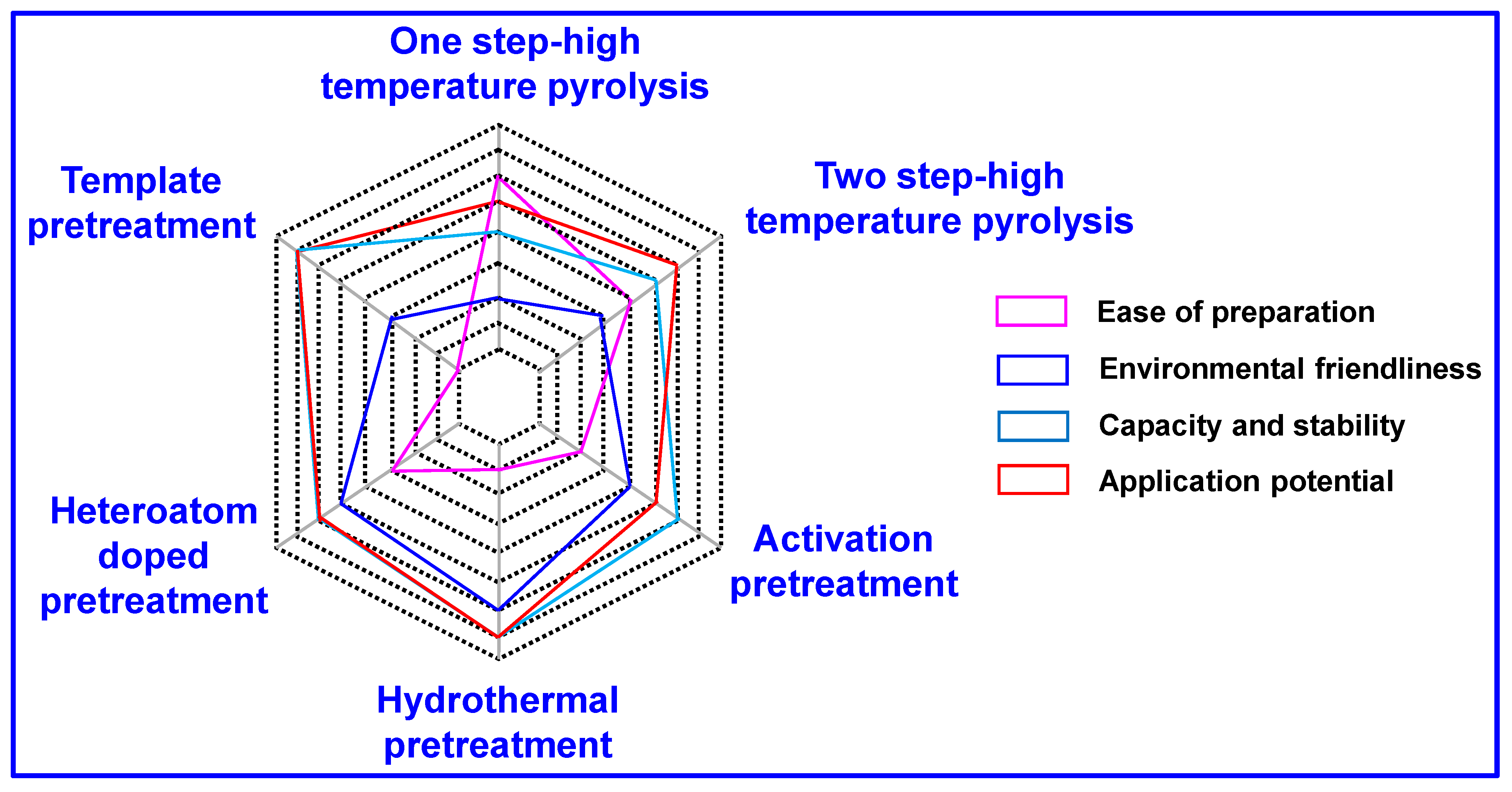 One step-high temperature pyrolysis

Two step-high temperature pyrolysis

Activation pretreatment

Hydrothermal pretreatment

Heteroatom doped pretreatment

Template pretreatment

Ease of preparation

Environmental friendliness

Capacity and stability

Application potential